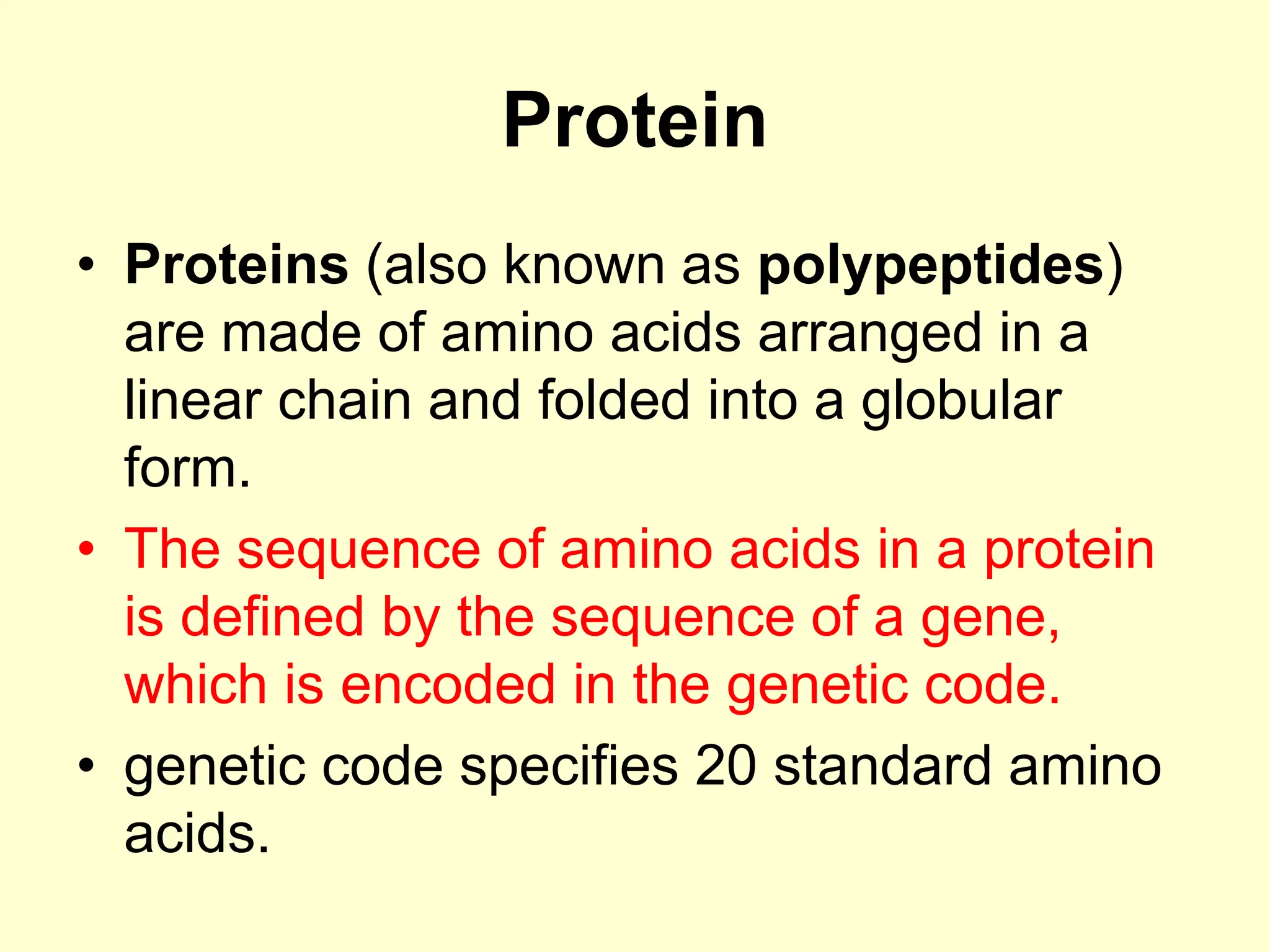 Protein

• Proteins (also known as polypeptides) are made of amino acids arranged in a linear chain and folded into a globular form.
• The sequence of amino acids in a protein is defined by the sequence of a gene, which is encoded in the genetic code.
• genetic code specifies 20 standard amino acids.